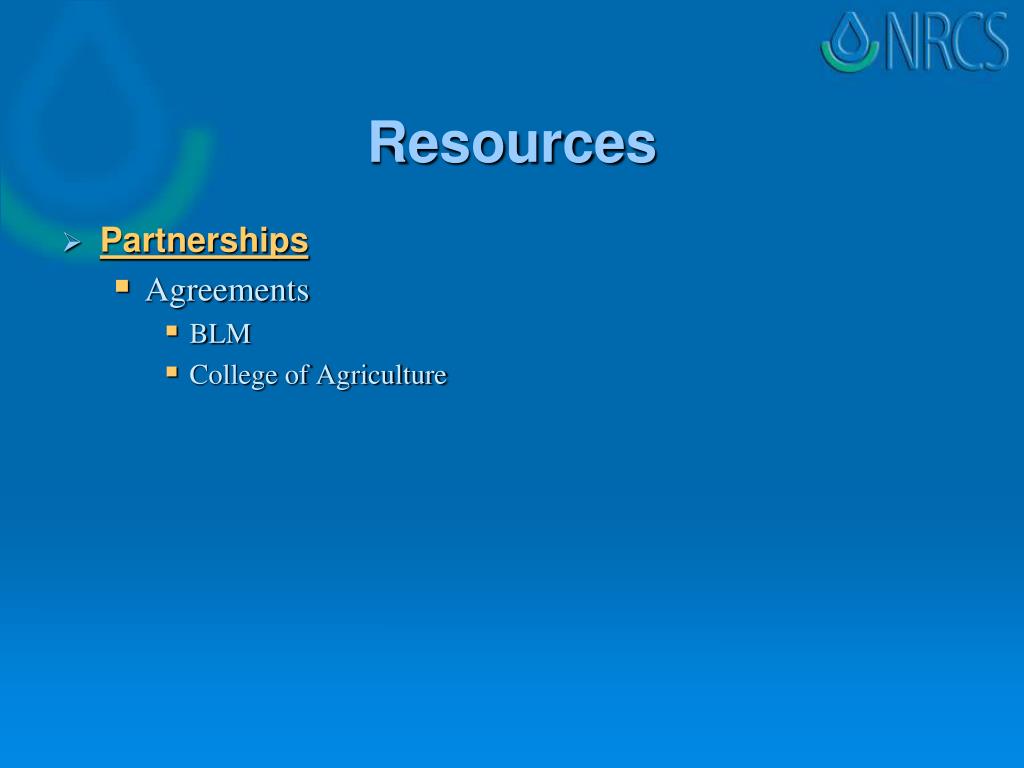 NRCS

Resources

Partnerships

Agreements

BLM

College of Agriculture